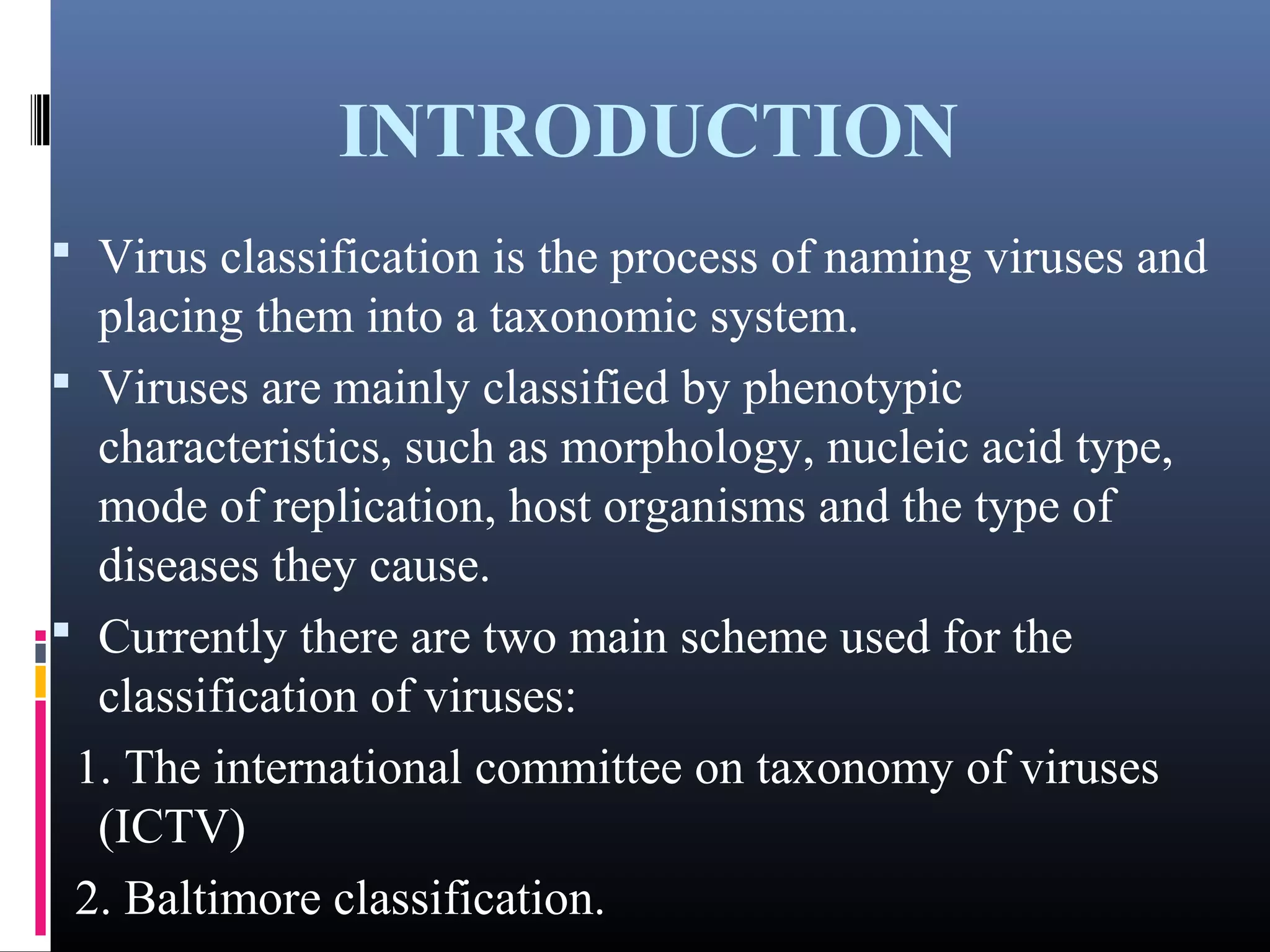 INTRODUCTION

▪ Virus classification is the process of naming viruses and placing them into a taxonomic system.

▪ Viruses are mainly classified by phenotypic characteristics, such as morphology, nucleic acid type, mode of replication, host organisms and the type of diseases they cause.

▪ Currently there are two main scheme used for the classification of viruses:

1. The international committee on taxonomy of viruses (ICTV)

2. Baltimore classification.